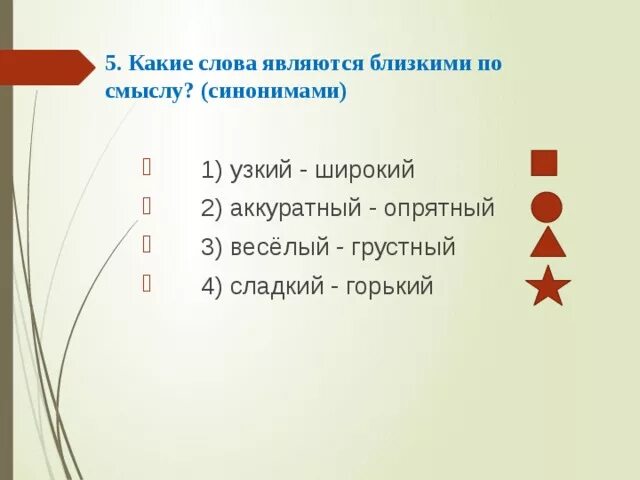 5. Какие слова являются близкими по смыслу? (синонимами)

1) узкий - широкий
2) аккуратный - опрятный
3) весёлый - грустный
4) сладкий - горький